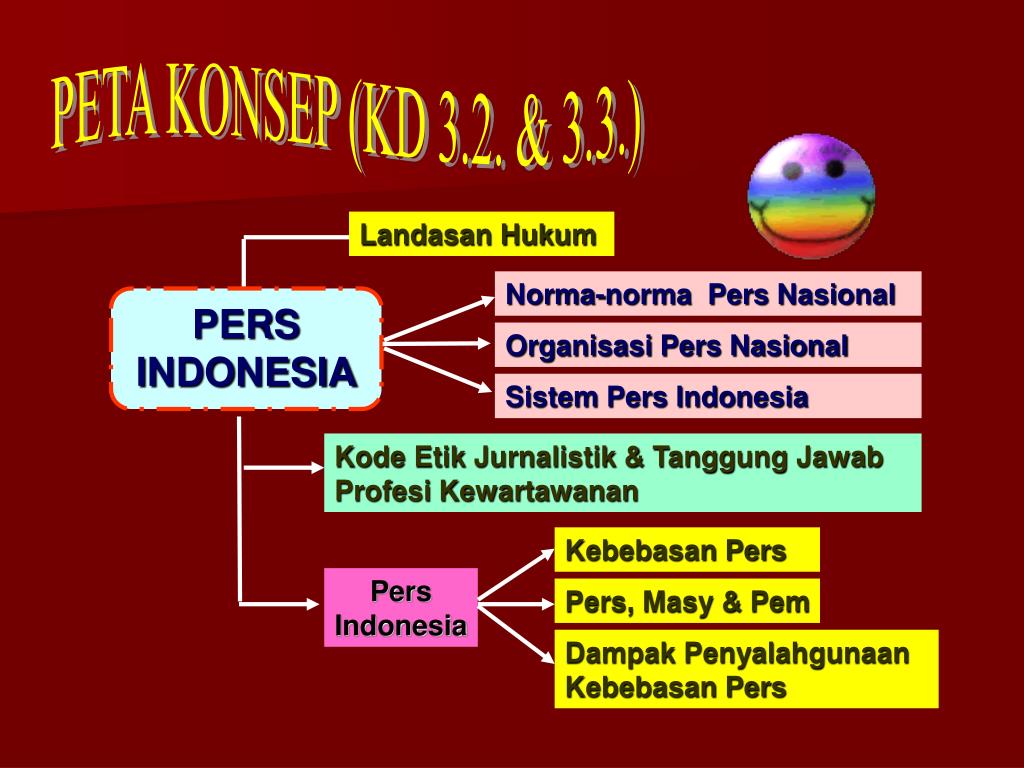 PETA KONSEP (KD 3.2. & 3.3.)

PERS INDONESIA

Landasan Hukum

Norma-norma Pers Nasional

Organisasi Pers Nasional

Sistem Pers Indonesia

Kode Etik Jurnalistik & Tanggung Jawab Profesi Kewartawanan

Pers Indonesia

Kebebasan Pers

Pers, Masy & Pem

Dampak Penyalahgunaan Kebebasan Pers